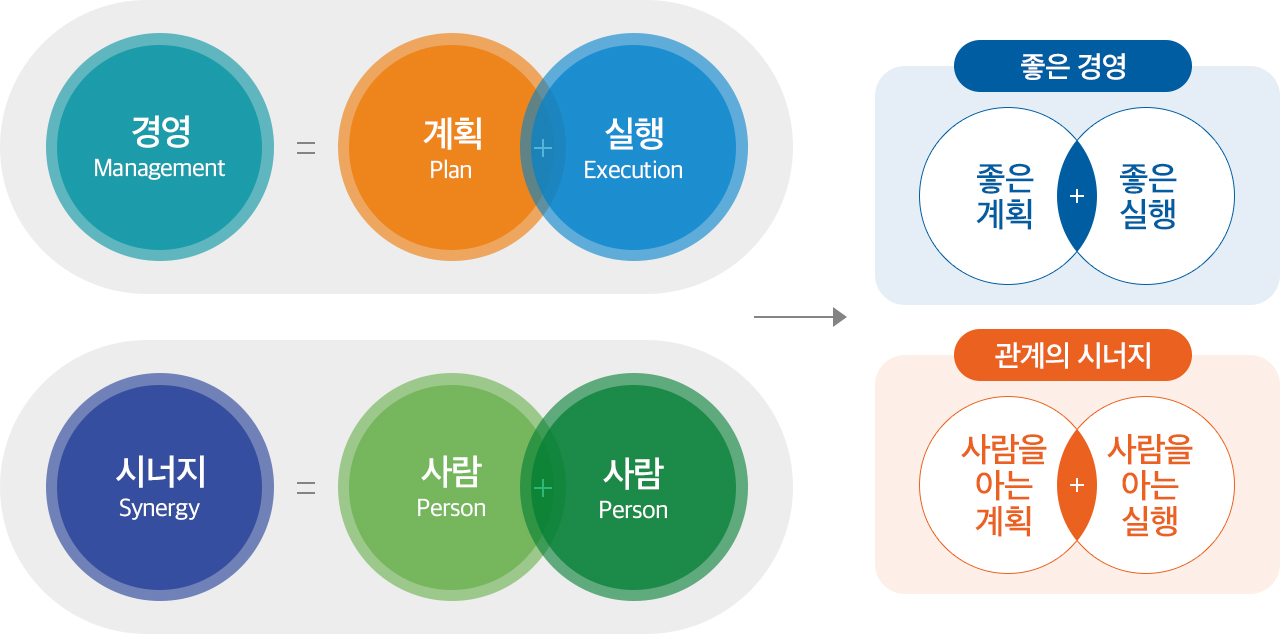 경영
Management

=

계획
Plan

+

실행
Execution

시너지
Synergy

=

사람
Person

+

사람
Person

좋은 경영

좋은 계획

+

좋은 실행

관계의 시너지

사람을 아는 계획

+

사람을 아는 실행